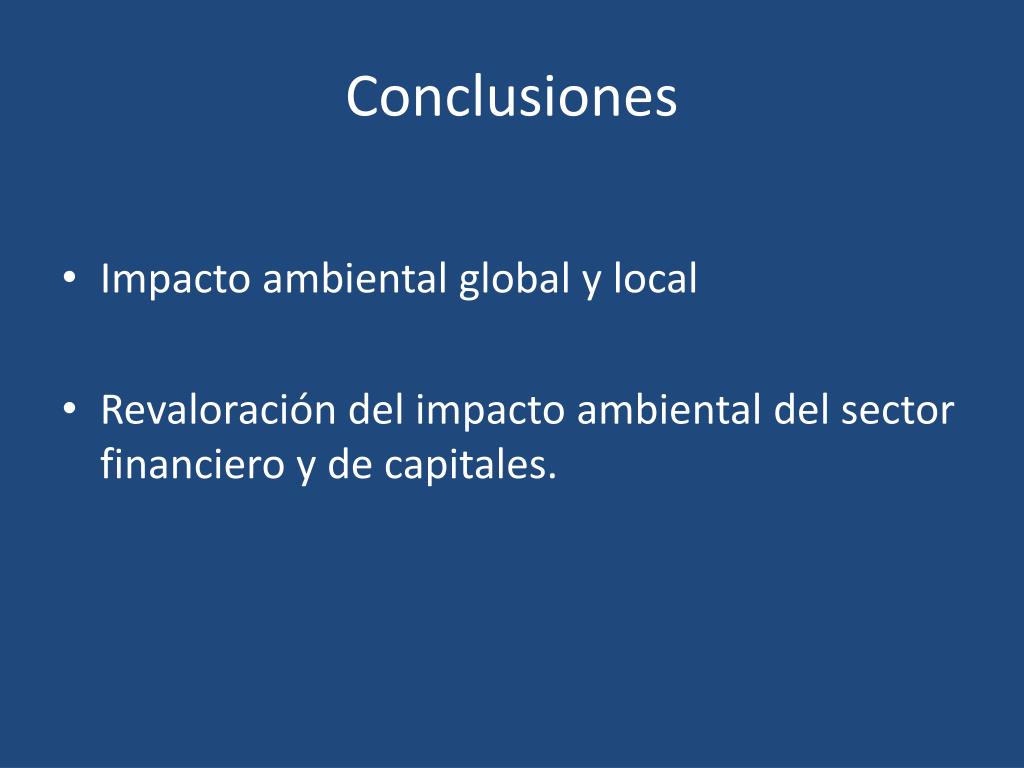 Conclusiones

• Impacto ambiental global y local

• Revaloración del impacto ambiental del sector financiero y de capitales.